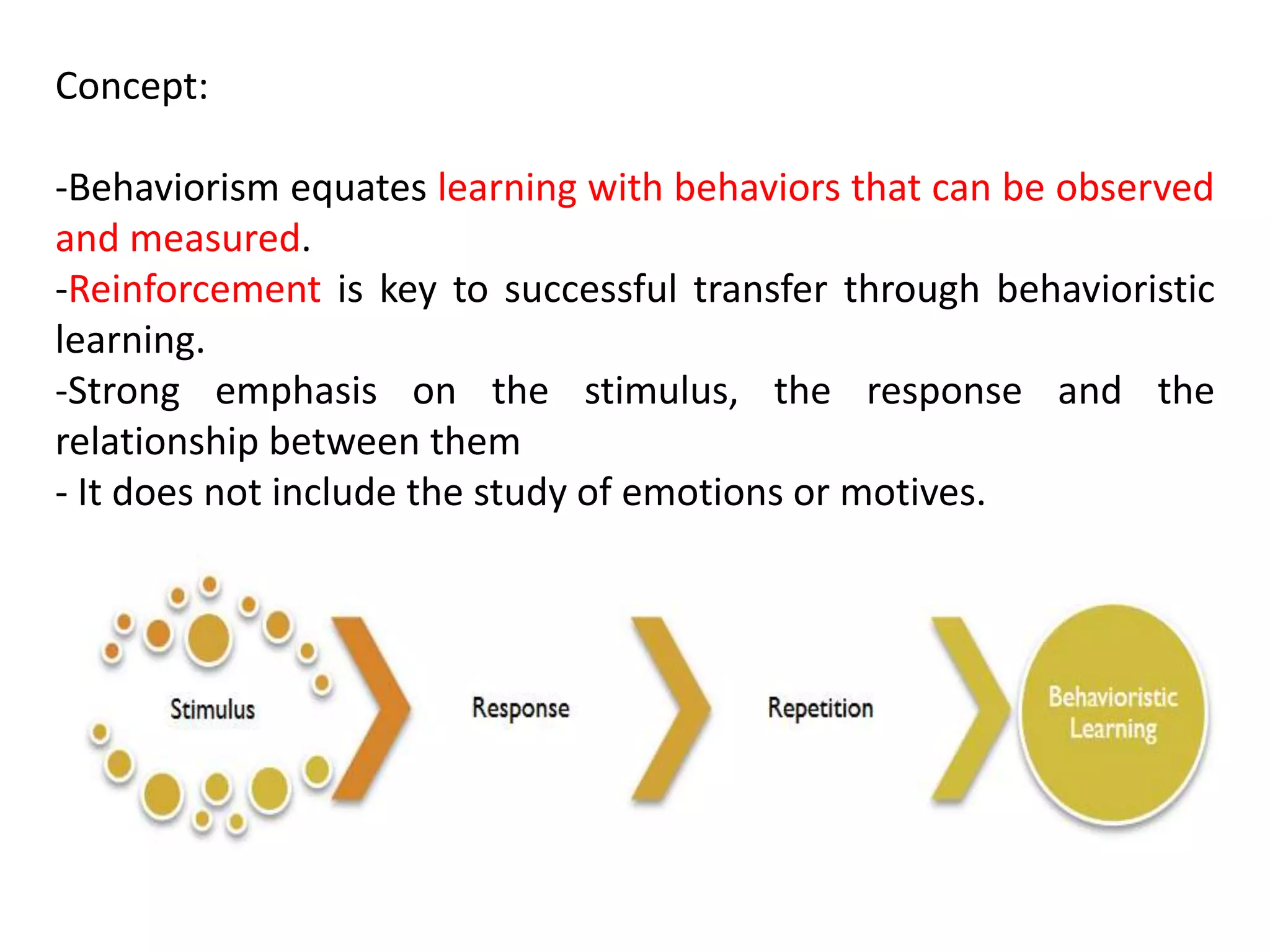 Concept:

-Behaviorism equates learning with behaviors that can be observed and measured.
-Reinforcement is key to successful transfer through behavioristic learning.
-Strong emphasis on the stimulus, the response and the relationship between them
- It does not include the study of emotions or motives.

Stimulus

Response

Repetition

Behavioristic Learning